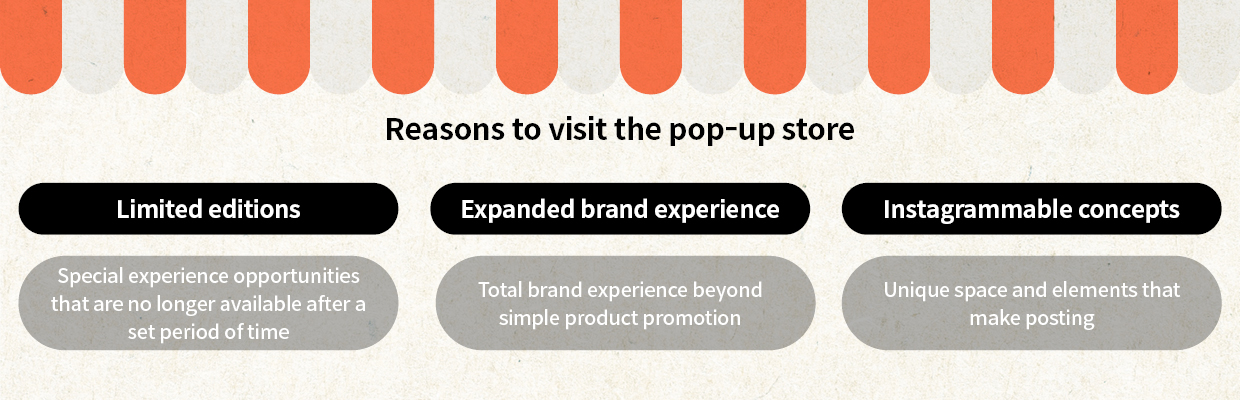 Reasons to visit the pop-up store

Limited editions

Special experience opportunities that are no longer available after a set period of time

Expanded brand experience

Total brand experience beyond simple product promotion

Instagrammable concepts

Unique space and elements that make posting